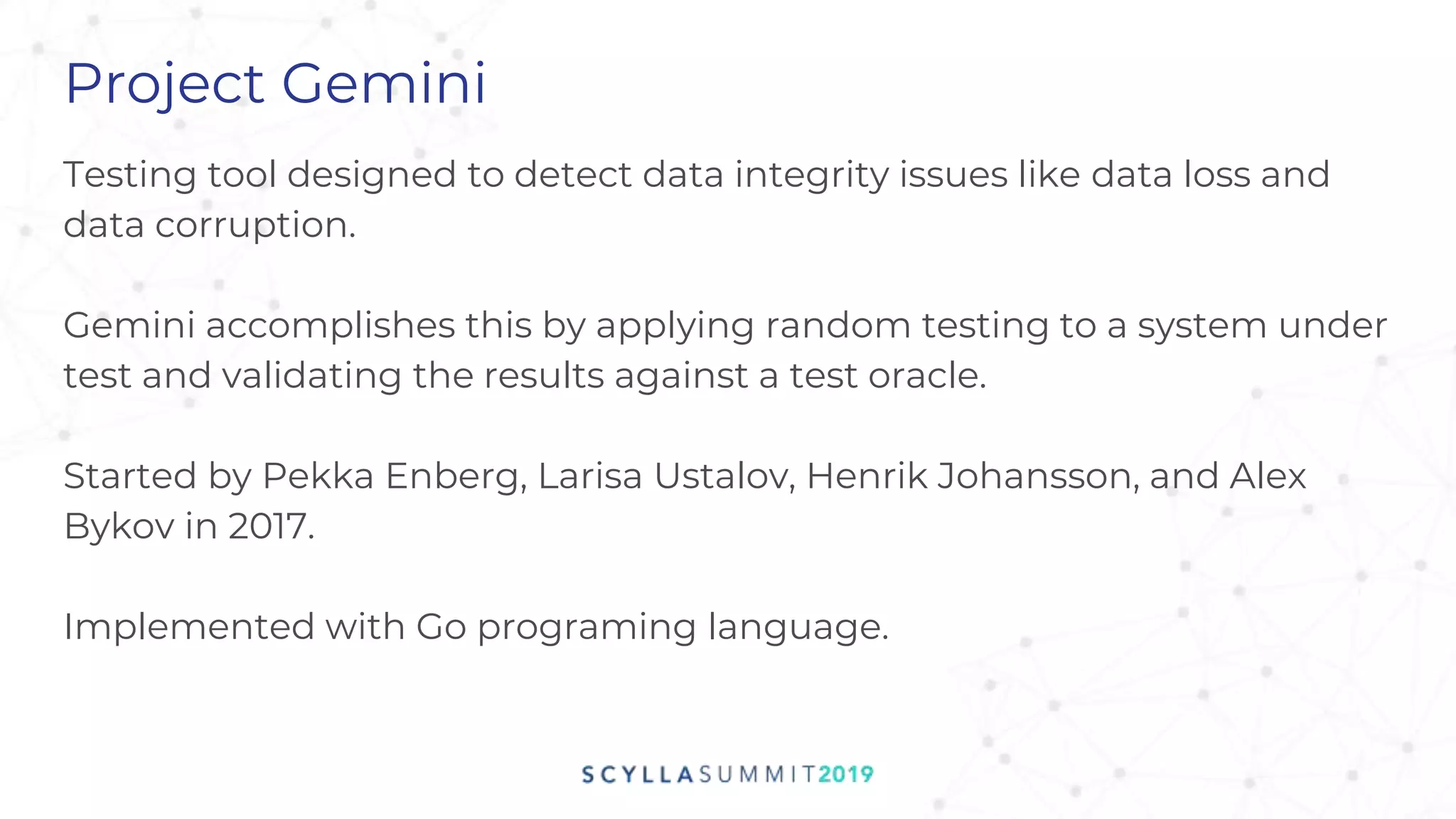 Project Gemini

Testing tool designed to detect data integrity issues like data loss and data corruption.

Gemini accomplishes this by applying random testing to a system under test and validating the results against a test oracle.

Started by Pekka Enberg, Larisa Ustalov, Henrik Johansson, and Alex Bykov in 2017.

Implemented with Go programing language.

SCYLLASUMMIT2019